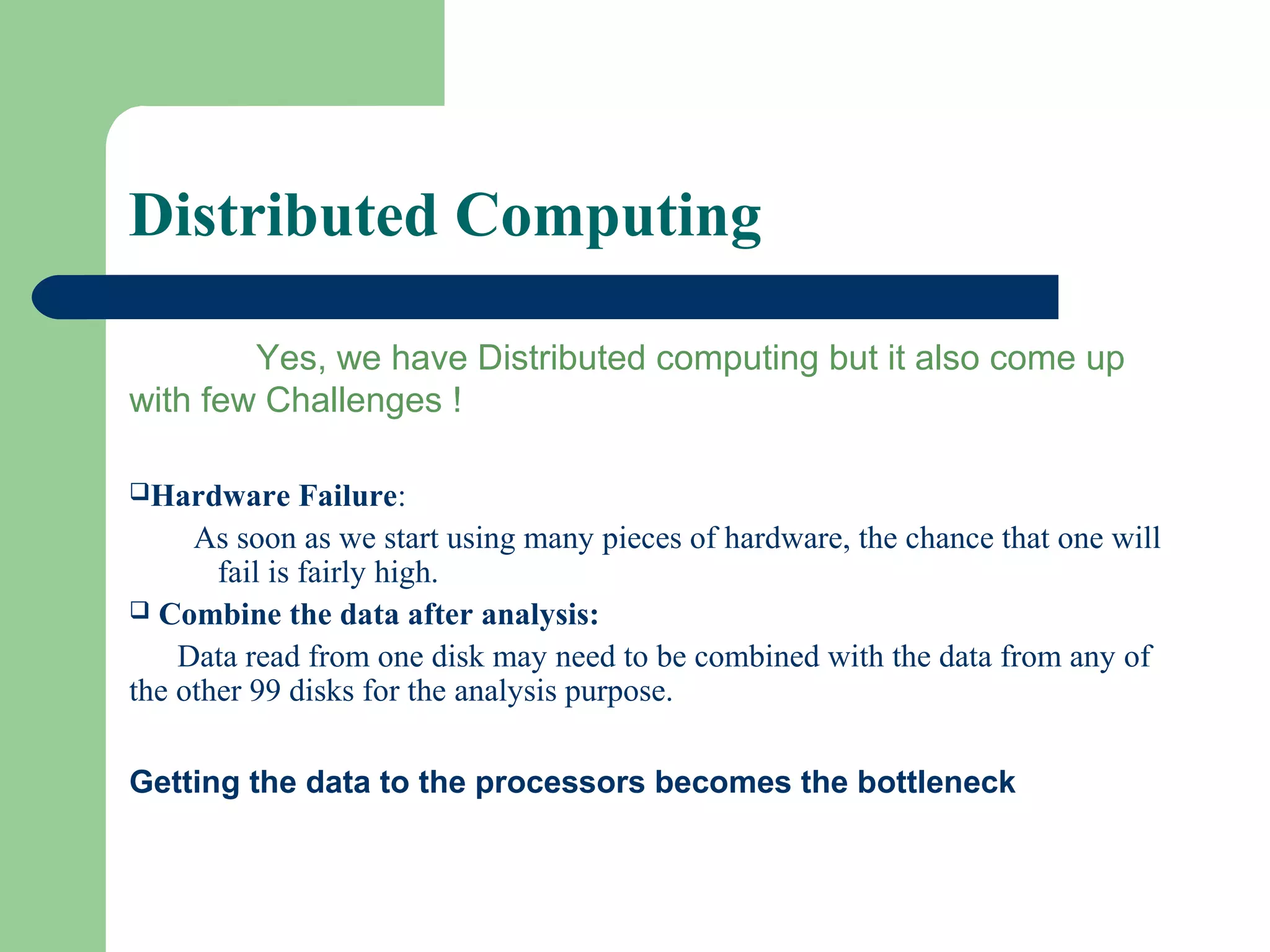 Distributed Computing

Yes, we have Distributed computing but it also come up with few Challenges !

❑Hardware Failure:

As soon as we start using many pieces of hardware, the chance that one will fail is fairly high.

❑ Combine the data after analysis:

Data read from one disk may need to be combined with the data from any of the other 99 disks for the analysis purpose.

Getting the data to the processors becomes the bottleneck